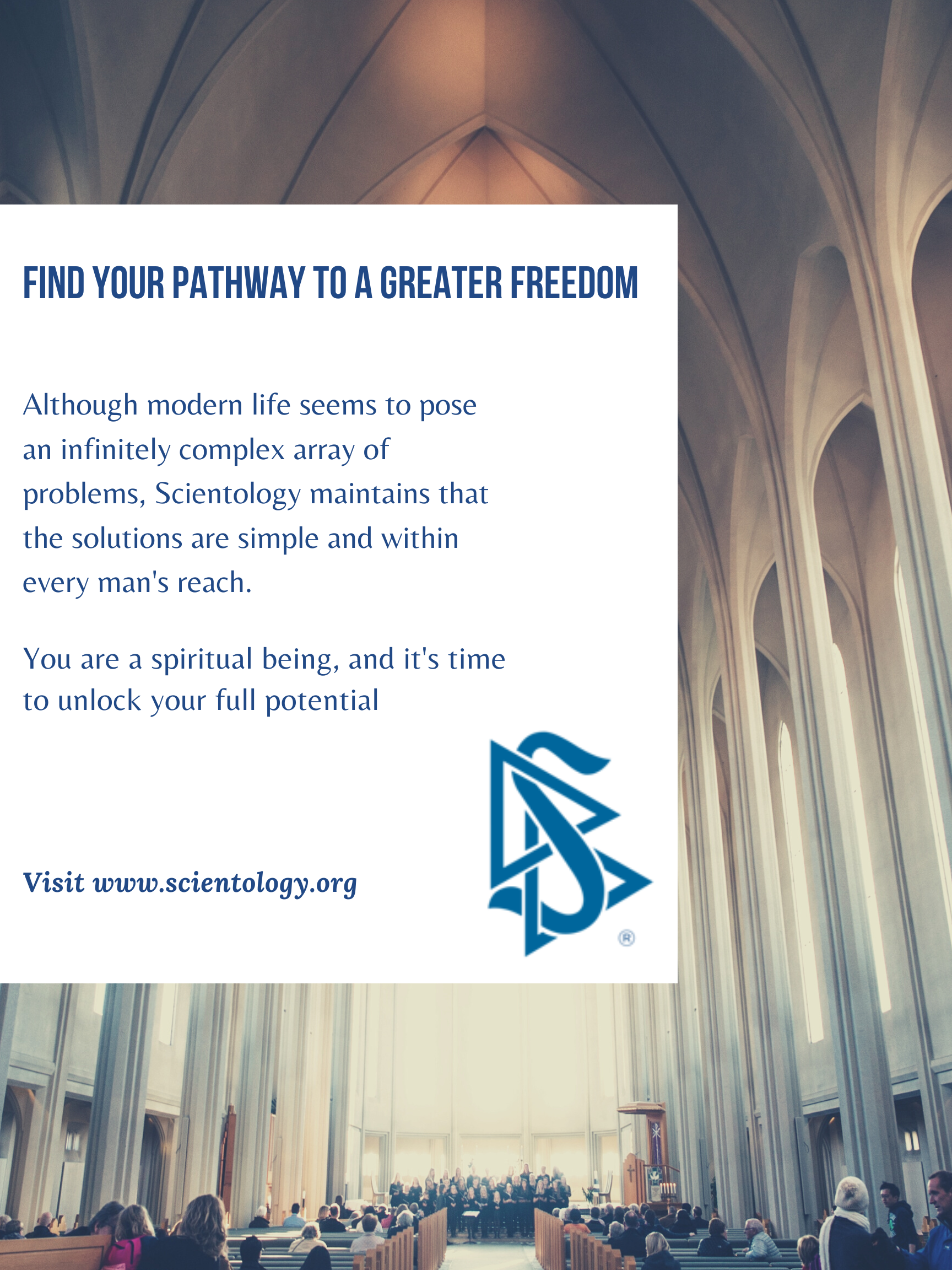 FIND YOUR PATHWAY TO A GREATER FREEDOM

Although modern life seems to pose an infinitely complex array of problems, Scientology maintains that the solutions are simple and within every man's reach.

You are a spiritual being, and it's time to unlock your full potential

Visit www.scientology.org

®